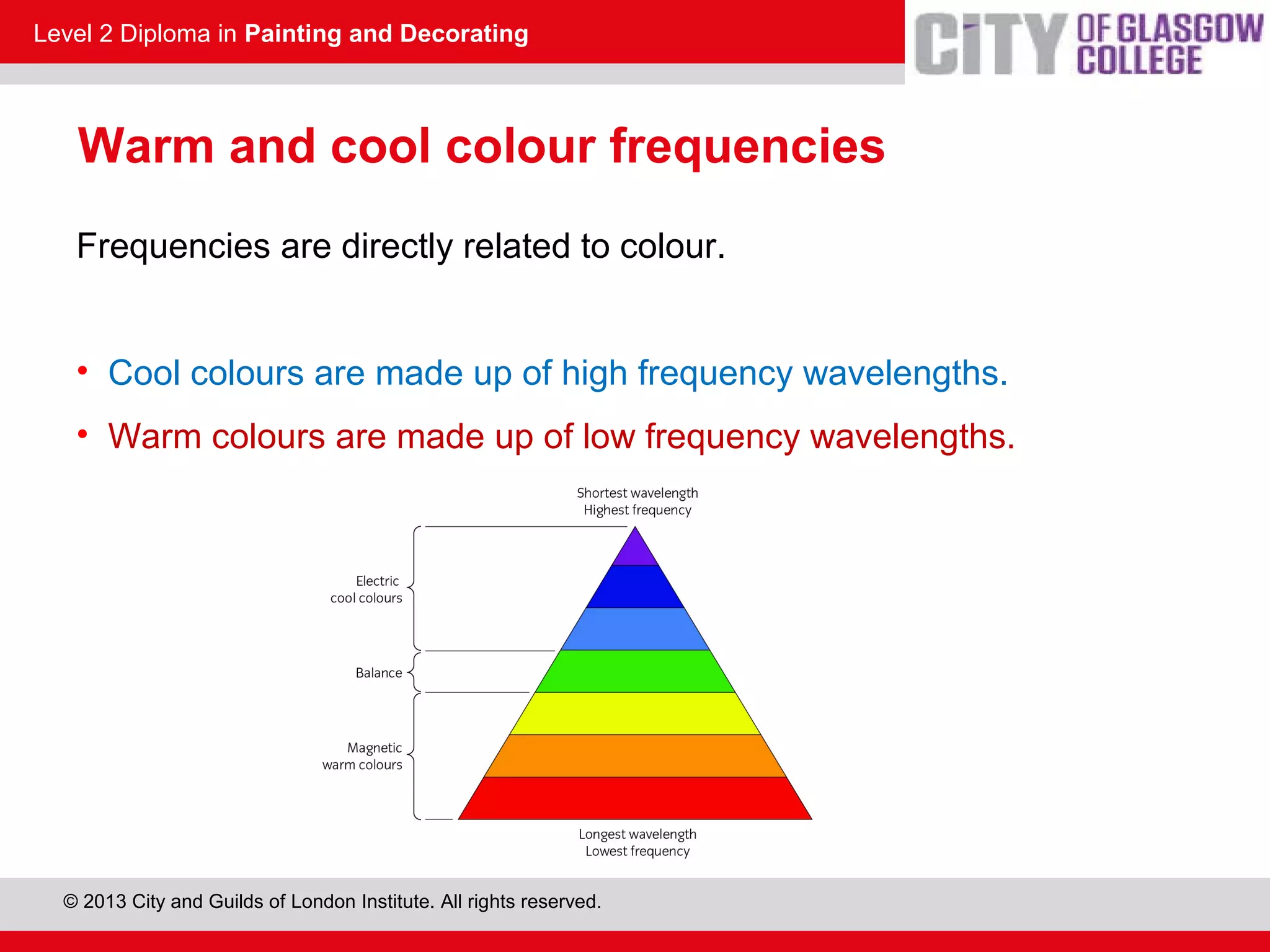 Level 2 Diploma in Painting and Decorating

CITY OF GLASGOW COLLEGE

Warm and cool colour frequencies

Frequencies are directly related to colour.

• Cool colours are made up of high frequency wavelengths.
• Warm colours are made up of low frequency wavelengths.

Shortest wavelength
Highest frequency

Electric cool colours

Balance

Magnetic warm colours

Longest wavelength
Lowest frequency

© 2013 City and Guilds of London Institute. All rights reserved.